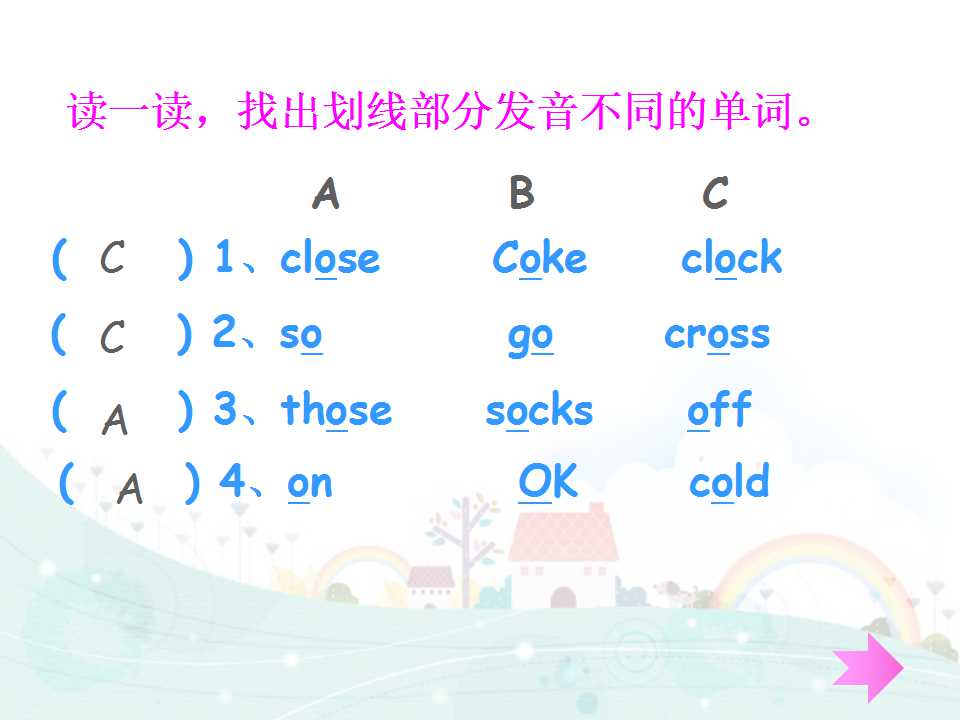 读一读，找出划线部分发音不同的单词。

A B C

( C ) 1、close Coke clock

( C ) 2、so go cross

( A ) 3、those socks off

( A ) 4、on OK cold